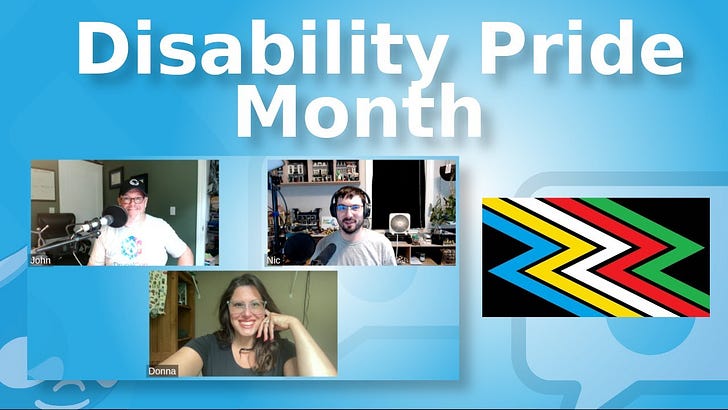 Disability Pride Month

John

Nic

Donna